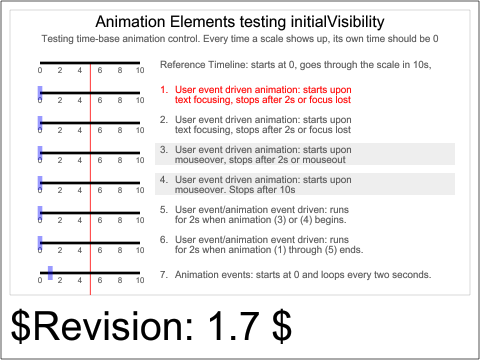 Animation Elements testing initialVisibility

Testing time-base animation control. Every time a scale shows up, its own time should be 0

0 2 4 6 8 10
Reference Timeline: starts at 0, goes through the scale in 10s,

0 2 4 6 8 10
1. User event driven animation: starts upon text focusing, stops after 2s or focus lost

0 2 4 6 8 10
2. User event driven animation: starts upon text focusing, stops after 2s or focus lost

0 2 4 6 8 10
3. User event driven animation: starts upon mouseover, stops after 2s or mouseout

0 2 4 6 8 10
4. User event driven animation: starts upon mouseover. Stops after 10s

0 2 4 6 8 10
5. User event/animation event driven: runs for 2s when animation (3) or (4) begins.

0 2 4 6 8 10
6. User event/animation event driven: runs for 2s when animation (1) through (5) ends.

0 2 4 6 8 10
7. Animation events: starts at 0 and loops every two seconds.

\$Revision: 1.7 \$